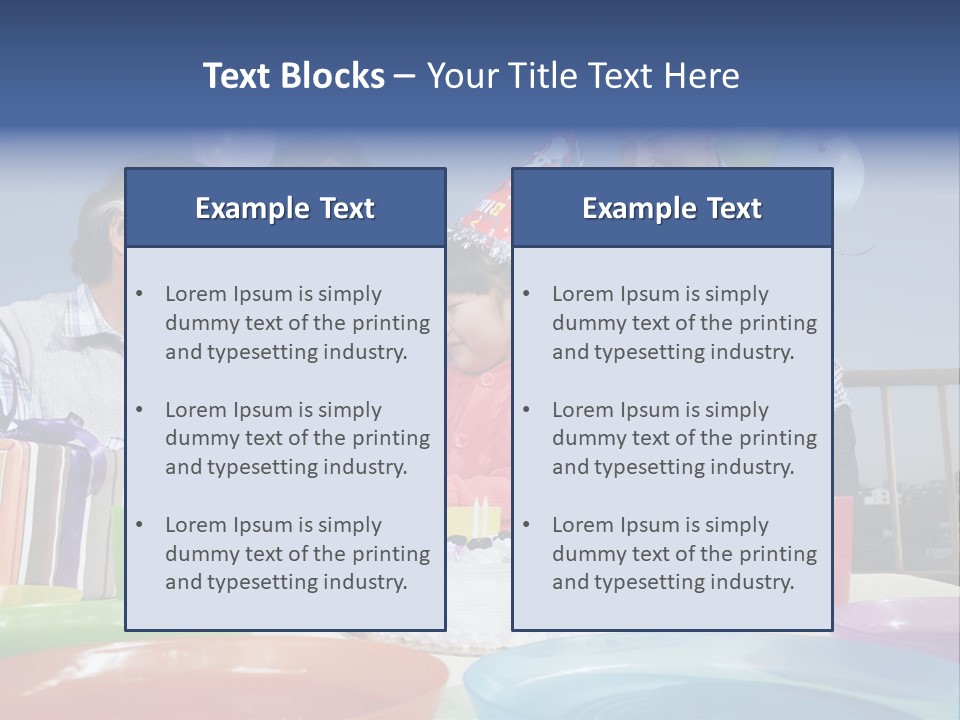 Text Blocks – Your Title Text Here

Example Text

• Lorem Ipsum is simply dummy text of the printing and typesetting industry.

• Lorem Ipsum is simply dummy text of the printing and typesetting industry.

• Lorem Ipsum is simply dummy text of the printing and typesetting industry.

Example Text

• Lorem Ipsum is simply dummy text of the printing and typesetting industry.

• Lorem Ipsum is simply dummy text of the printing and typesetting industry.

• Lorem Ipsum is simply dummy text of the printing and typesetting industry.